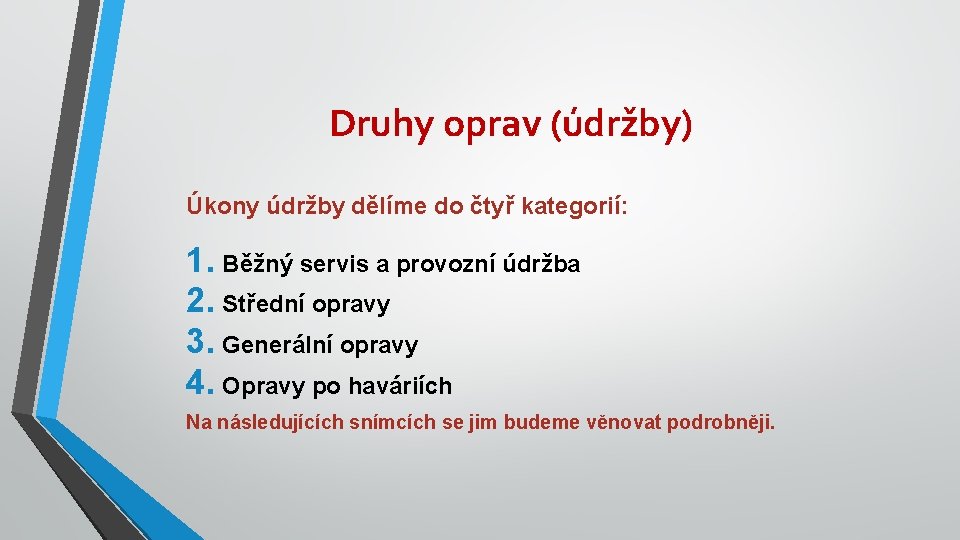 Druhy oprav (údržby)

Úkony údržby dělíme do čtyř kategorií:

1. Běžný servis a provozní údržba
2. Střední opravy
3. Generální opravy
4. Opravy po haváriích

Na následujících snímcích se jim budeme věnovat podrobněji.